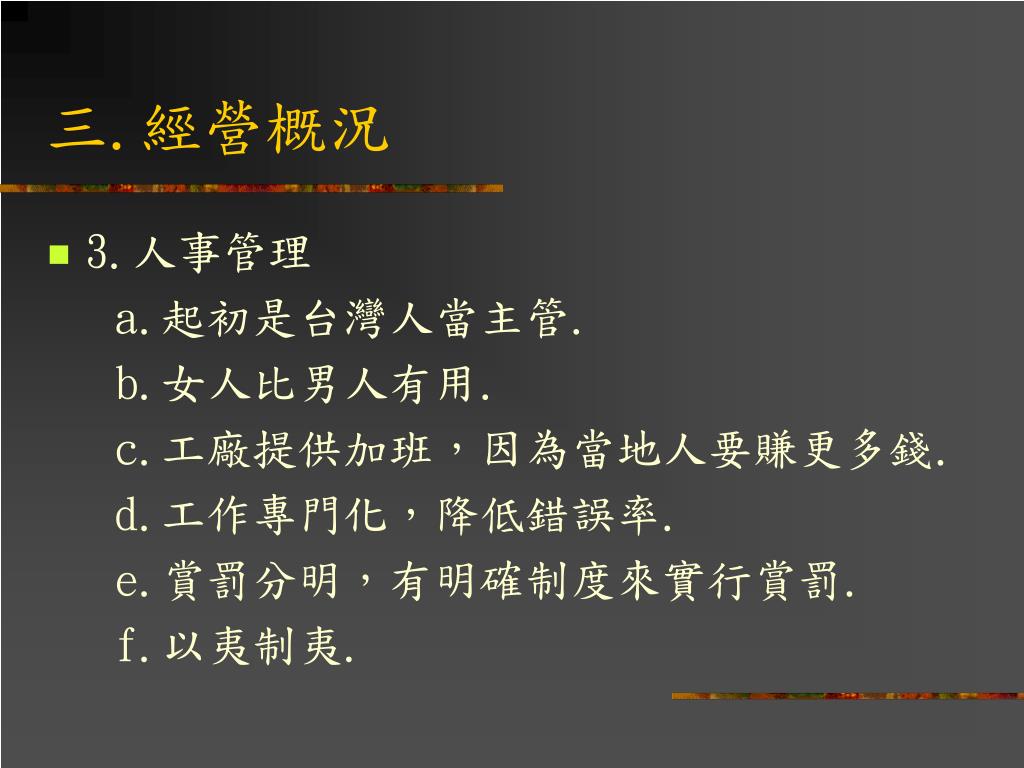 三. 經營概況

3. 人事管理

a. 起初是台灣人當主管.

b. 女人比男人有用.

c. 工廠提供加班，因為當地人要賺更多錢.

d. 工作專門化，降低錯誤率.

e. 賞罰分明，有明確制度來實行賞罰.

f. 以夷制夷.